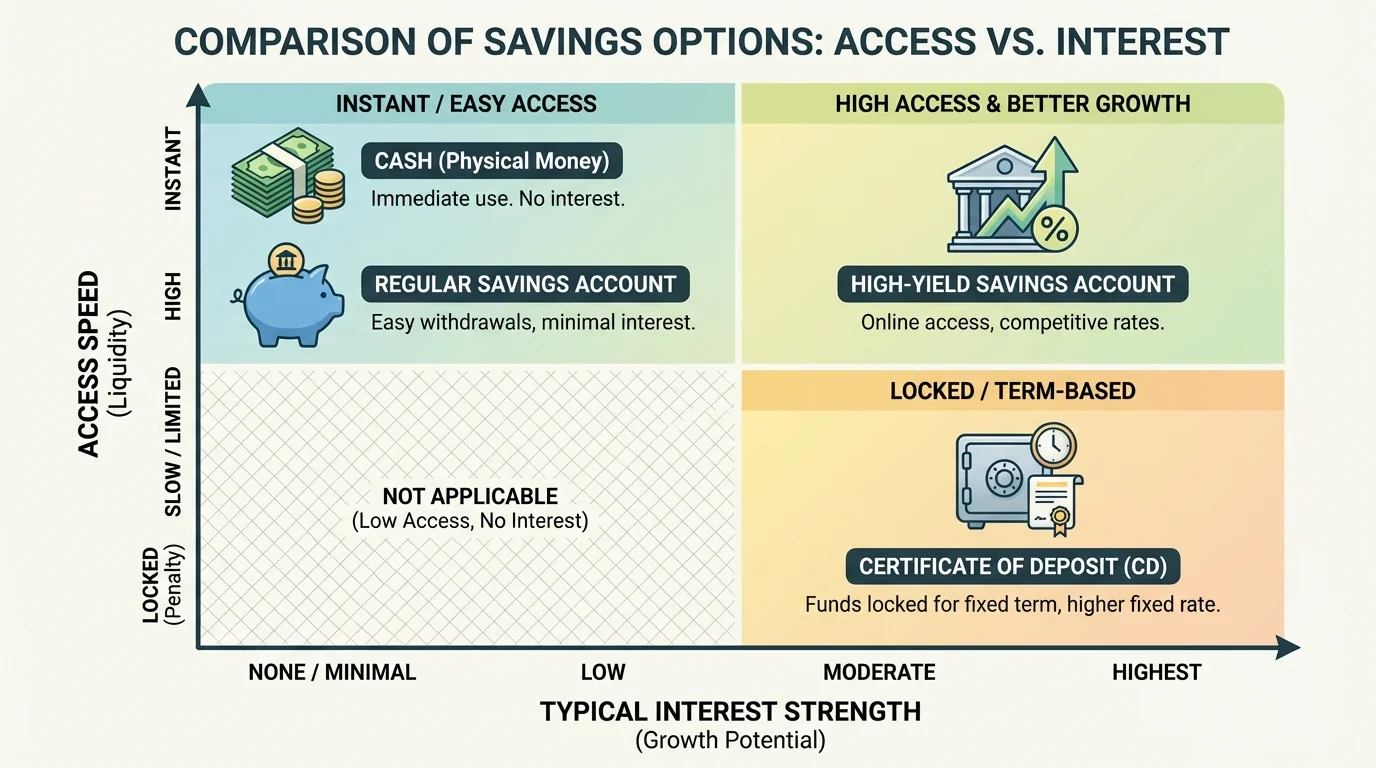 COMPARISON OF SAVINGS OPTIONS: ACCESS VS. INTEREST

ACCESS SPEED
(Liquidity)

INSTANT

HIGH

SLOW / LIMITED

LOCKED
(Penalty)

INSTANT / EASY ACCESS

CASH (Physical Money)
Immediate use. No interest.

REGULAR SAVINGS ACCOUNT
Easy withdrawals, minimal interest.

HIGH ACCESS & BETTER GROWTH

HIGH-YIELD SAVINGS ACCOUNT
Online access, competitive rates.

NOT APPLICABLE
(Low Access, No Interest)

LOCKED / TERM-BASED

CERTIFICATE OF DEPOSIT (CD)
Funds locked for fixed term, higher fixed rate.

NONE / MINIMAL

LOW

MODERATE

HIGHEST

TYPICAL INTEREST STRENGTH
(Growth Potential)